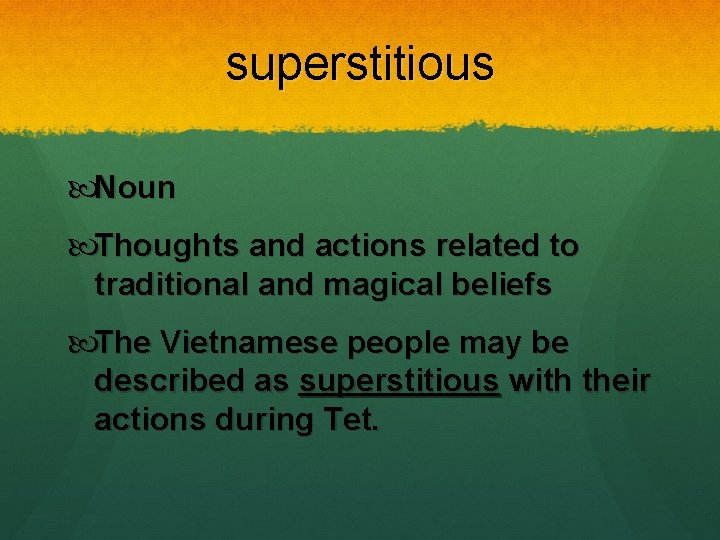 superstitious

Noun

Thoughts and actions related to traditional and magical beliefs

The Vietnamese people may be described as superstitious with their actions during Tet.